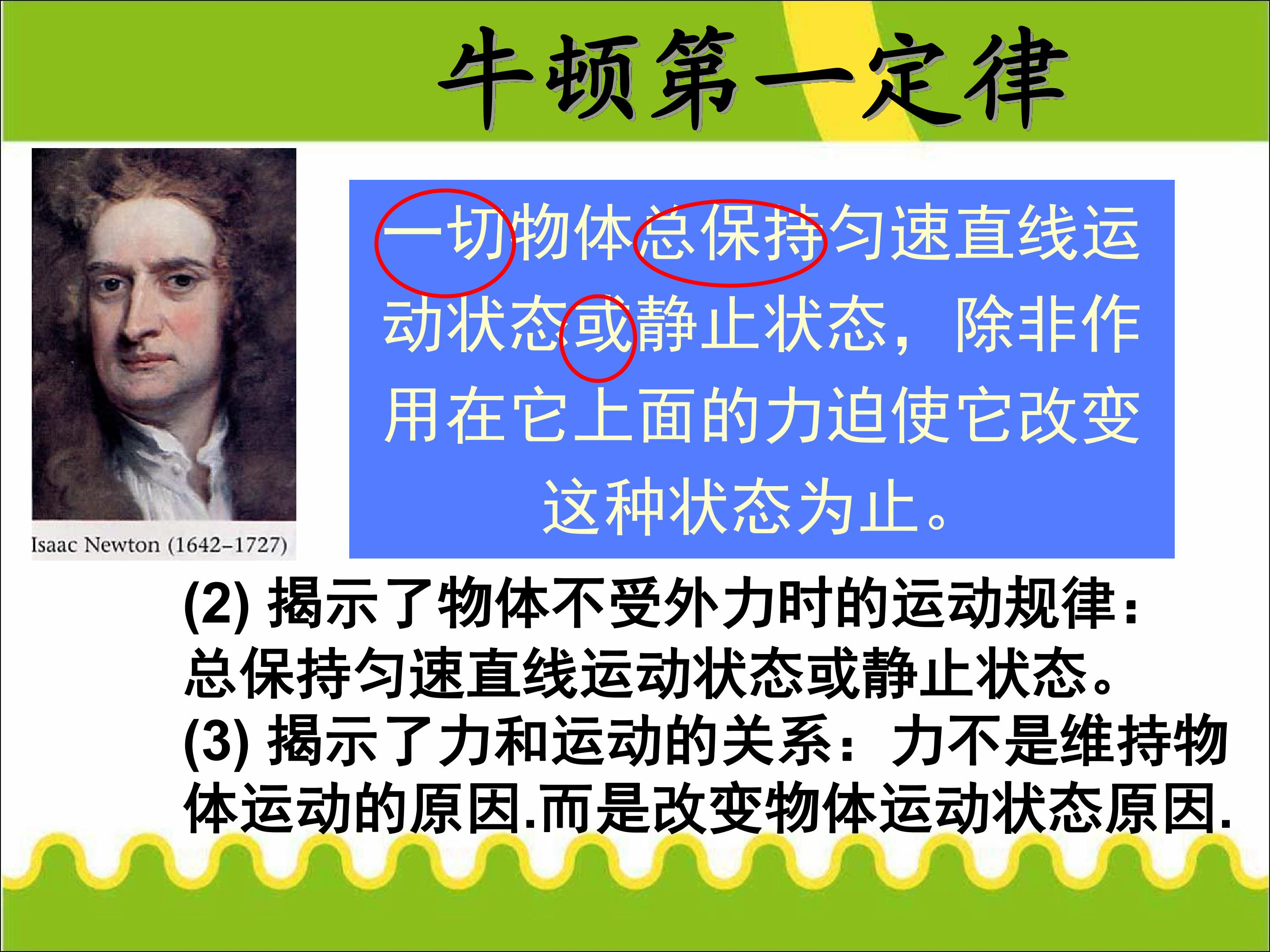 牛顿第一定律

Isaac Newton (1642–1727)

一切物体总保持匀速直线运动状态或静止状态，除非作用在它上面的力迫使它改变这种状态为止。

(2) 揭示了物体不受外力时的运动规律：总保持匀速直线运动状态或静止状态。
(3) 揭示了力和运动的关系：力不是维持物体运动的原因.而是改变物体运动状态原因.